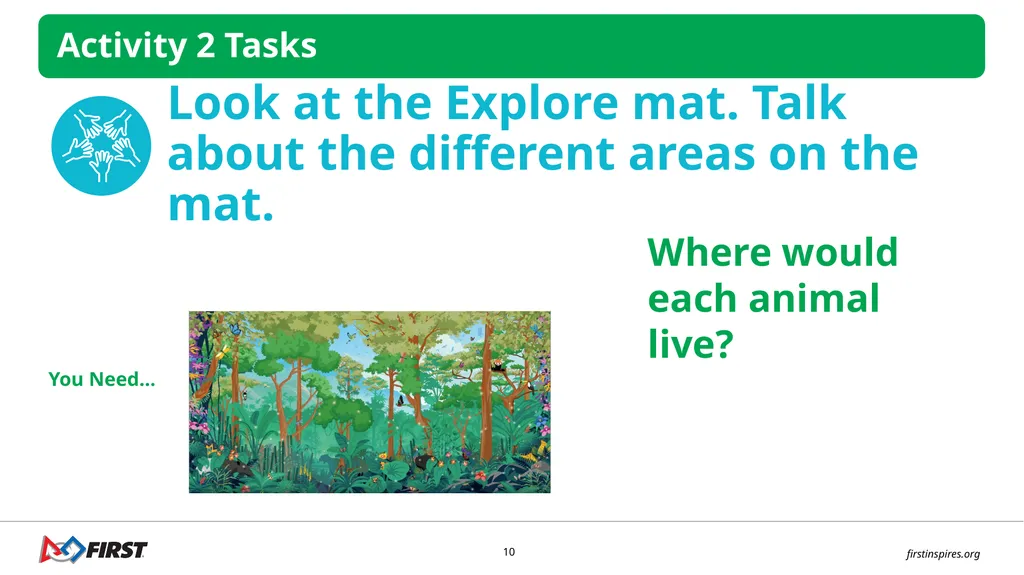 Activity 2 Tasks

Look at the Explore mat. Talk about the different areas on the mat.

Where would each animal live?

You Need...

FIRST

10

firstinspires.org